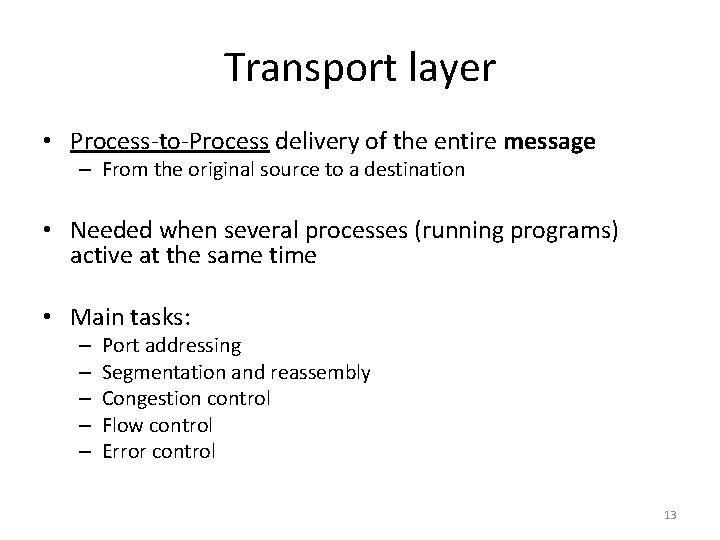 Transport layer

• Process-to-Process delivery of the entire message
  – From the original source to a destination

• Needed when several processes (running programs) active at the same time

• Main tasks:
  – Port addressing
  – Segmentation and reassembly
  – Congestion control
  – Flow control
  – Error control

13